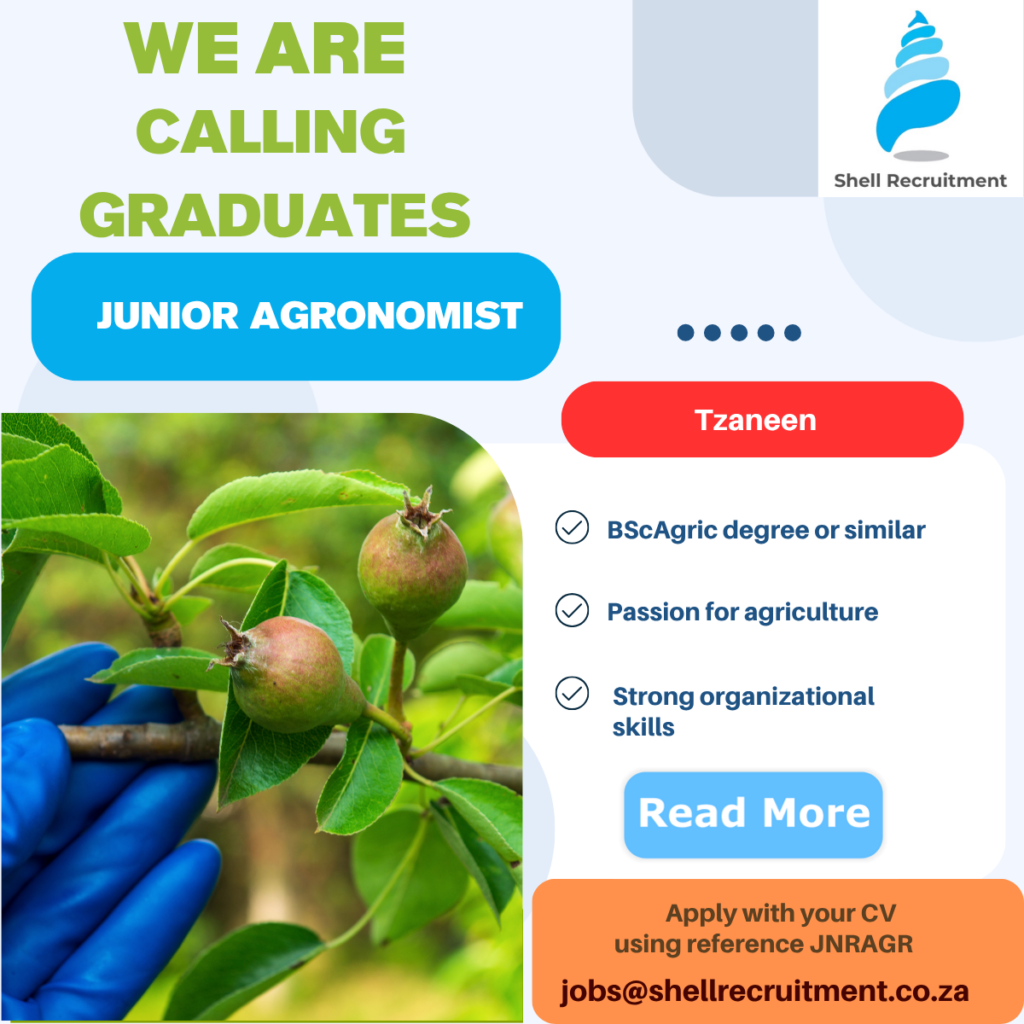 WE ARE CALLING GRADUATES

Shell Recruitment

JUNIOR AGRONOMIST

Tzaneen

BScAgric degree or similar

Passion for agriculture

Strong organizational skills

Read More

Apply with your CV using reference JNRAGR

jobs@shellrecruitment.co.za